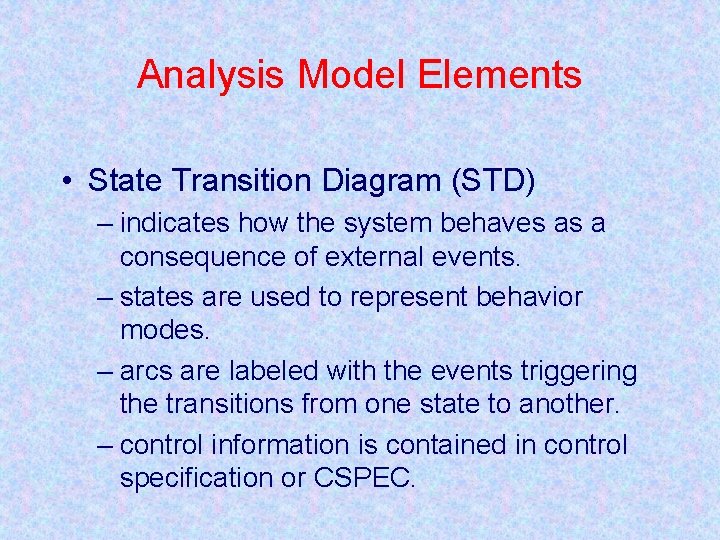 Analysis Model Elements

• State Transition Diagram (STD)
– indicates how the system behaves as a consequence of external events.
– states are used to represent behavior modes.
– arcs are labeled with the events triggering the transitions from one state to another.
– control information is contained in control specification or CSPEC.